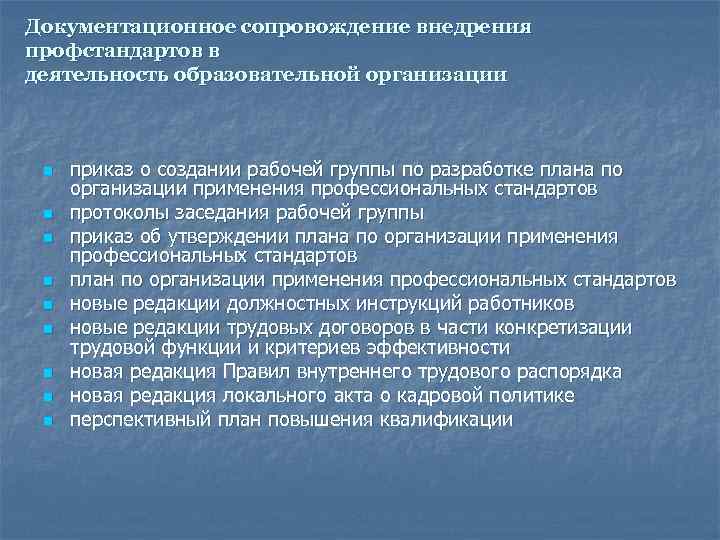 Документационное сопровождение внедрения профстандартов в деятельность образовательной организации

- приказ о создании рабочей группы по разработке плана по организации применения профессиональных стандартов
- протоколы заседания рабочей группы
- приказ об утверждении плана по организации применения профессиональных стандартов
- план по организации применения профессиональных стандартов
- новые редакции должностных инструкций работников
- новые редакции трудовых договоров в части конкретизации трудовой функции и критериев эффективности
- новая редакция Правил внутреннего трудового распорядка
- новая редакция локального акта о кадровой политике
- перспективный план повышения квалификации